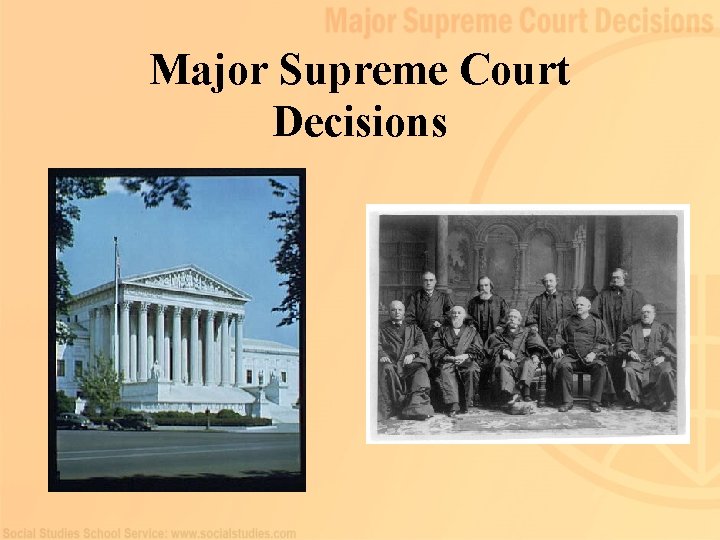 Major Supreme Court Decisions

Major Supreme Court Decisions

Social Studies School Service: www.socialstudies.com